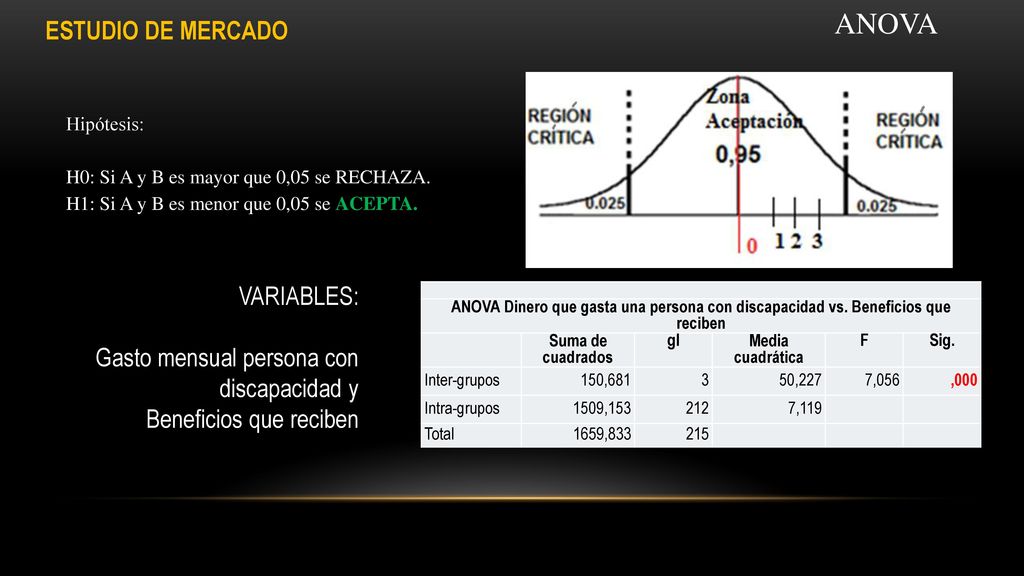 ESTUDIO DE MERCADO

ANOVA

Hipótesis:

H0: Si A y B es mayor que 0,05 se RECHAZA.
H1: Si A y B es menor que 0,05 se ACEPTA.

REGIÓN CRÍTICA

Zona Aceptación
0,95

REGIÓN CRÍTICA

0.025

0.025

0 1 2 3

VARIABLES:

Gasto mensual persona con discapacidad y Beneficios que reciben

ANOVA Dinero que gasta una persona con discapacidad vs. Beneficios que reciben

| | Suma de cuadrados | gl | Media cuadrática | F | Sig. |
|---|---|---|---|---|---|
| Inter-grupos | 150,681 | 3 | 50,227 | 7,056 | ,000 |
| Intra-grupos | 1509,153 | 212 | 7,119 | | |
| Total | 1659,833 | 215 | | | |